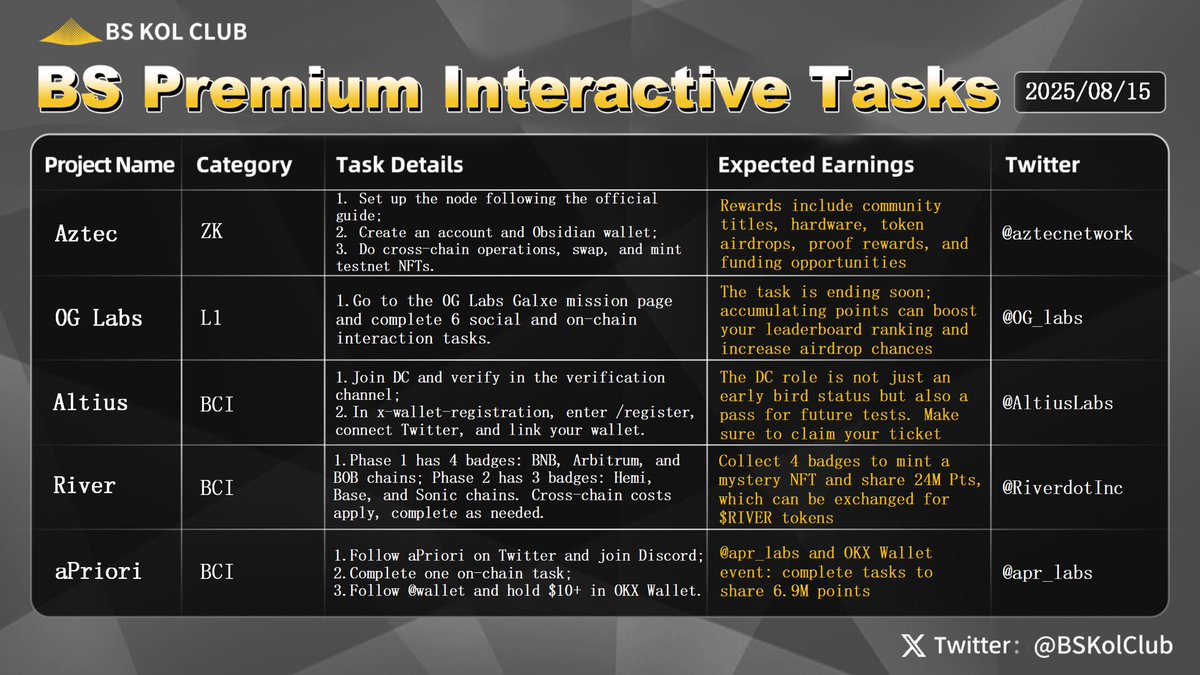 BS KOL CLUB

BS Premium Interactive Tasks

2025/08/15

| Project Name | Category | Task Details | Expected Earnings | Twitter |
|---|---|---|---|---|
| Aztec | ZK | 1. Set up the node following the official guide; 2. Create an account and Obsidian wallet; 3. Do cross-chain operations, swap, and mint testnet NFTs. | Rewards include community titles, hardware, token airdrops, proof rewards, and funding opportunities | @aztecnetwork |
| OG Labs | L1 | 1.Go to the OG Labs Galxe mission page and complete 6 social and on-chain interaction tasks. | The task is ending soon; accumulating points can boost your leaderboard ranking and increase airdrop chances | @OG_labs |
| Altius | BCI | 1.Join DC and verify in the verification channel; 2.In x-wallet-registration, enter /register, connect Twitter, and link your wallet. | The DC role is not just an early bird status but also a pass for future tests. Make sure to claim your ticket | @AltiusLabs |
| River | BCI | 1.Phase 1 has 4 badges: BNB, Arbitrum, and BOB chains; Phase 2 has 3 badges: Hemi, Base, and Sonic chains. Cross-chain costs apply, complete as needed. | Collect 4 badges to mint a mystery NFT and share 24M Pts, which can be exchanged for $RIVER tokens | @RiverdotInc |
| aPriori | BCI | 1.Follow aPriori on Twitter and join Discord; 2.Complete one on-chain task; 3.Follow @wallet and hold $10+ in OKX Wallet. | @apr_labs and OKX Wallet event: complete tasks to share 6.9M points | @apr_labs |

Twitter: @BSKolClub